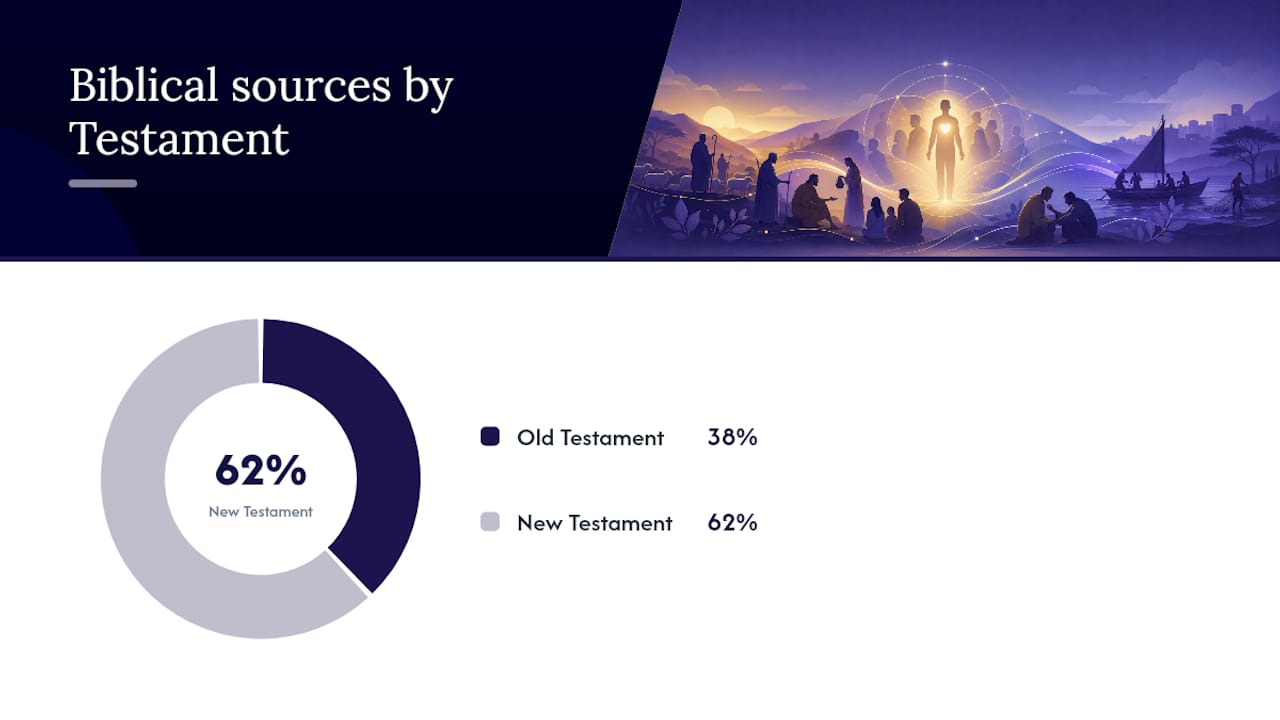 Biblical sources by Testament

62%
New Testament

Old Testament 38%

New Testament 62%